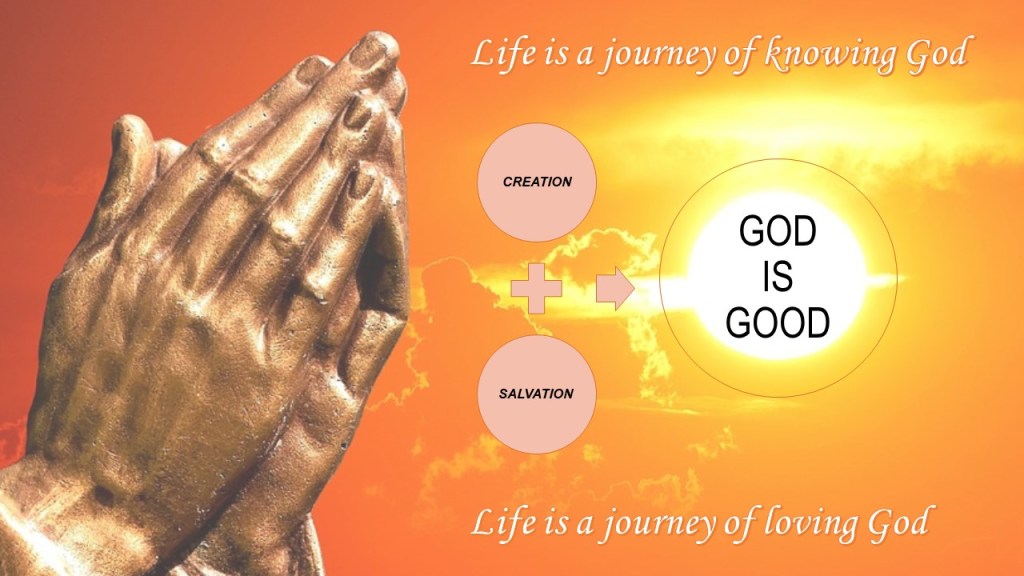 Life is a journey of knowing God

CREATION

SALVATION

GOD IS GOOD

Life is a journey of loving God